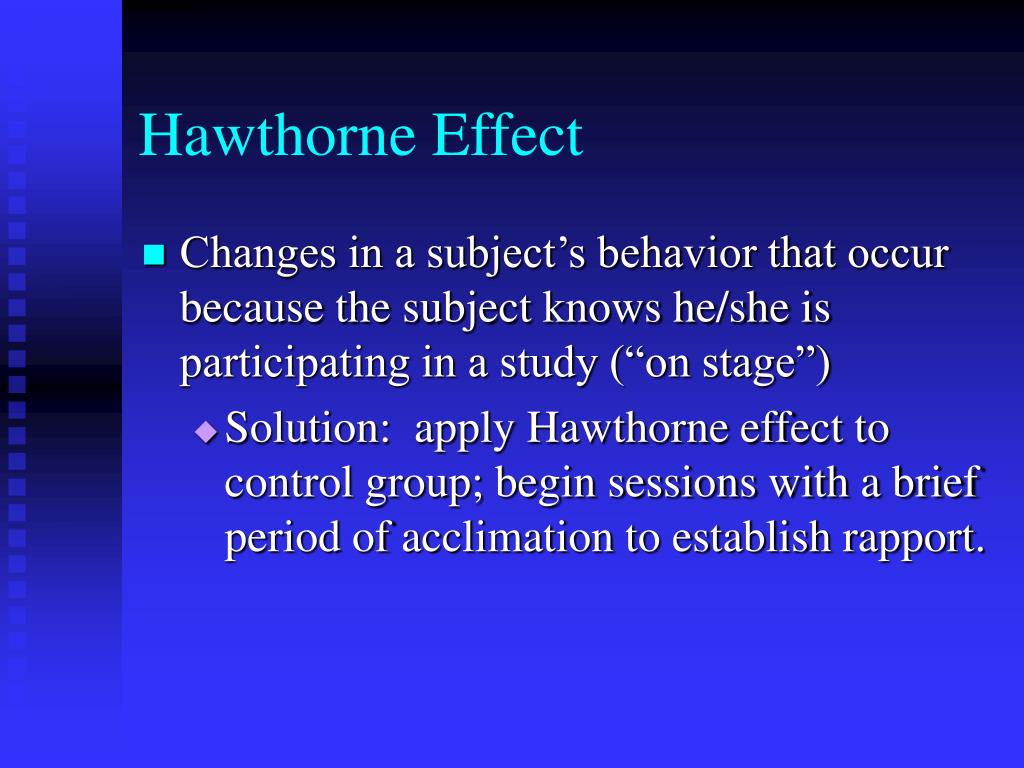 Hawthorne Effect

Changes in a subject’s behavior that occur because the subject knows he/she is participating in a study (“on stage”)

Solution: apply Hawthorne effect to control group; begin sessions with a brief period of acclimation to establish rapport.